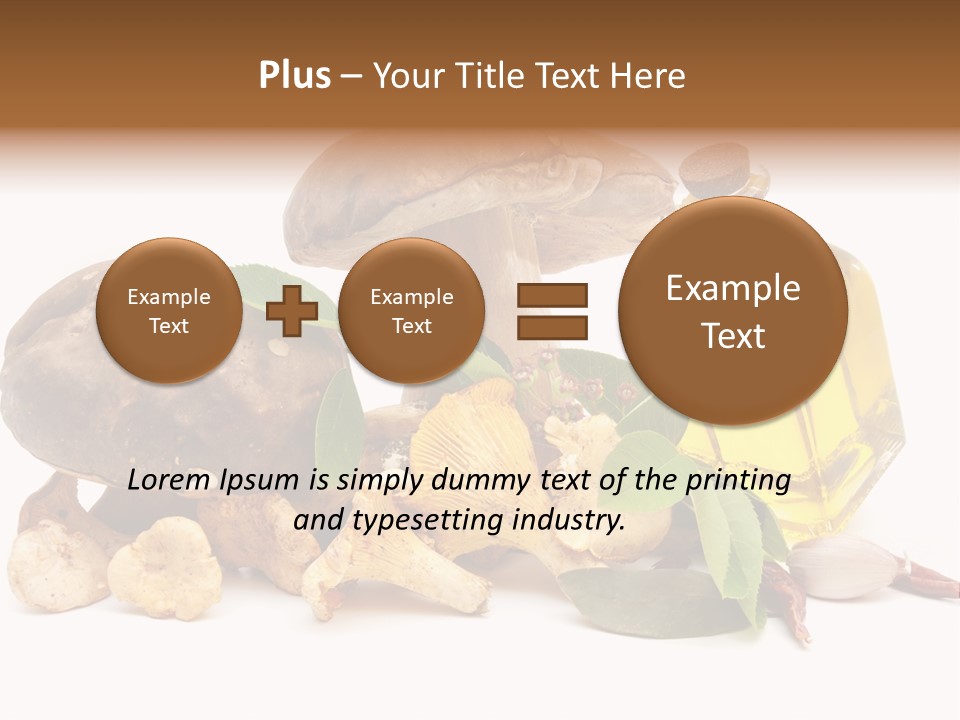 Plus – Your Title Text Here

Example Text

Example Text

Example Text

Lorem Ipsum is simply dummy text of the printing and typesetting industry.